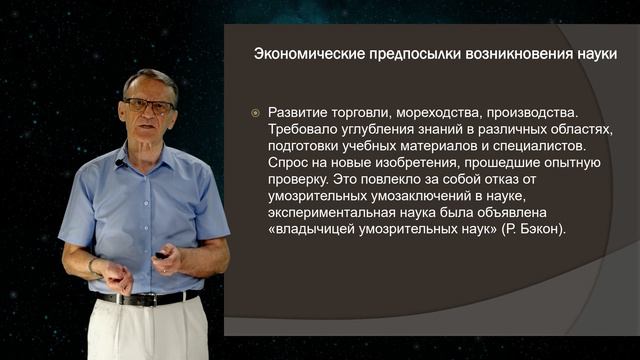 Экономические предпосылки возникновения науки

Развитие торговли, мореходства, производства. Требовало углубления знаний в различных областях, подготовки учебных материалов и специалистов. Спрос на новые изобретения, прошедшие опытную проверку. Это повлекло за собой отказ от умозрительных умозаключений в науке, экспериментальная наука была объявлена «владычицей умозрительных наук» (Р. Бэкон).